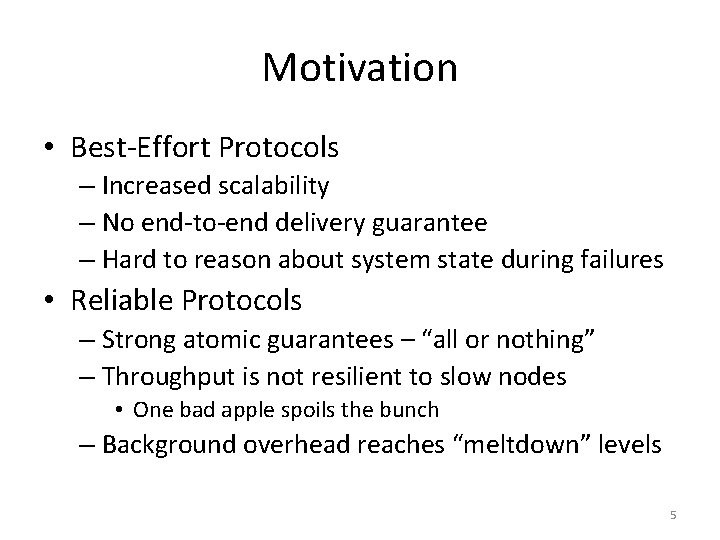 Motivation

• Best-Effort Protocols
– Increased scalability
– No end-to-end delivery guarantee
– Hard to reason about system state during failures

• Reliable Protocols
– Strong atomic guarantees – “all or nothing”
– Throughput is not resilient to slow nodes
• One bad apple spoils the bunch
– Background overhead reaches “meltdown” levels

5